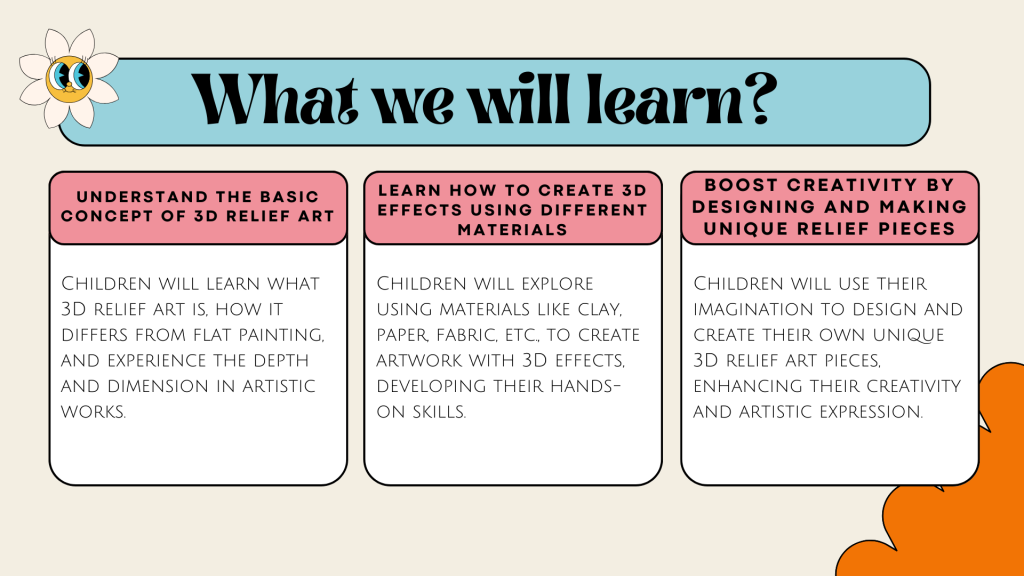 What we will learn?

UNDERSTAND THE BASIC CONCEPT OF 3D RELIEF ART

Children will learn what 3D relief art is, how it differs from flat painting, and experience the depth and dimension in artistic works.

LEARN HOW TO CREATE 3D EFFECTS USING DIFFERENT MATERIALS

Children will explore using materials like clay, paper, fabric, etc., to create artwork with 3D effects, developing their hands-on skills.

BOOST CREATIVITY BY DESIGNING AND MAKING UNIQUE RELIEF PIECES

Children will use their imagination to design and create their own unique 3D relief art pieces, enhancing their creativity and artistic expression.